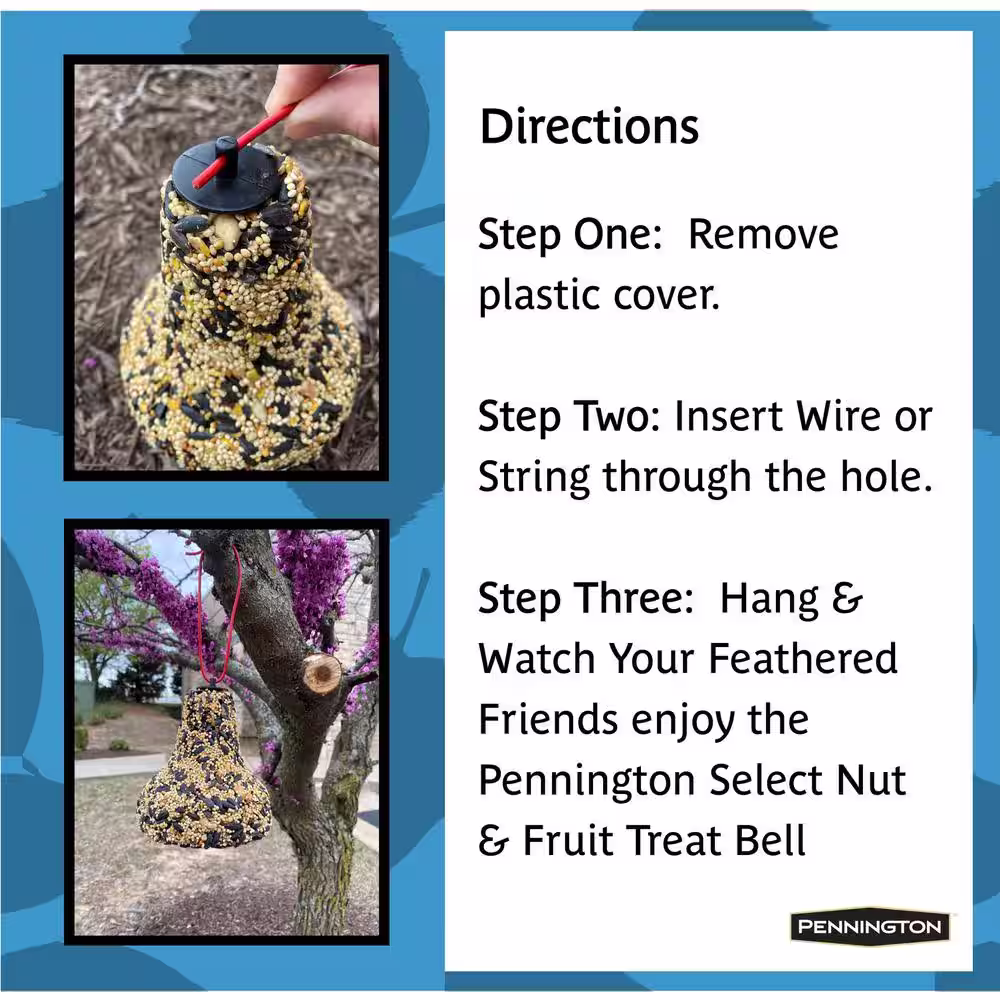 Directions

Step One: Remove plastic cover.

Step Two: Insert Wire or String through the hole.

Step Three: Hang & Watch Your Feathered Friends enjoy the Pennington Select Nut & Fruit Treat Bell

PENNINGTON